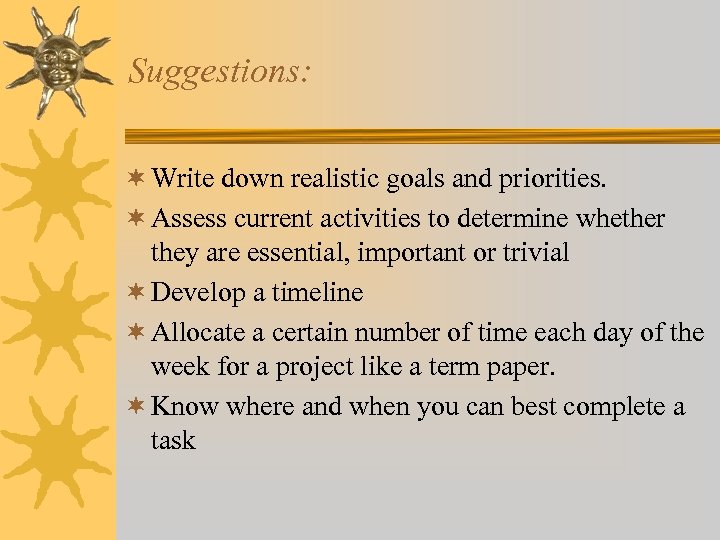 Suggestions:

✶ Write down realistic goals and priorities.
✶ Assess current activities to determine whether they are essential, important or trivial
✶ Develop a timeline
✶ Allocate a certain number of time each day of the week for a project like a term paper.
✶ Know where and when you can best complete a task